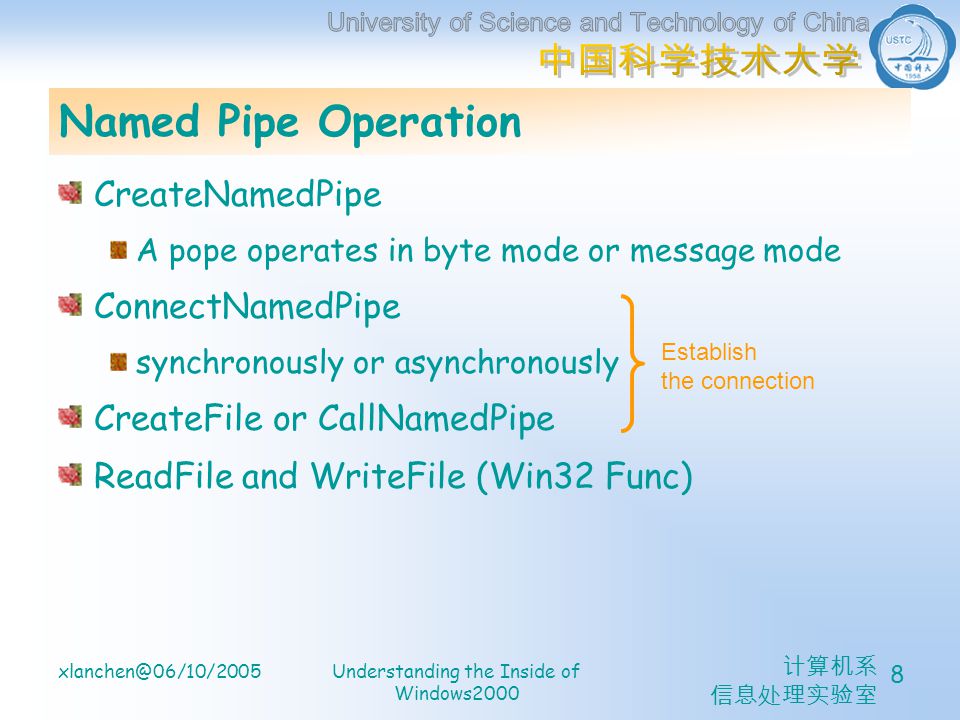 University of Science and Technology of China
中国科学技术大学

USTC
中国科大
1958

Named Pipe Operation

CreateNamedPipe

A pope operates in byte mode or message mode

ConnectNamedPipe

synchronously or asynchronously

CreateFile or CallNamedPipe

Establish the connection

ReadFile and WriteFile (Win32 Func)

xlanchen@06/10/2005

Understanding the Inside of Windows2000

计算机系
信息处理实验室

8